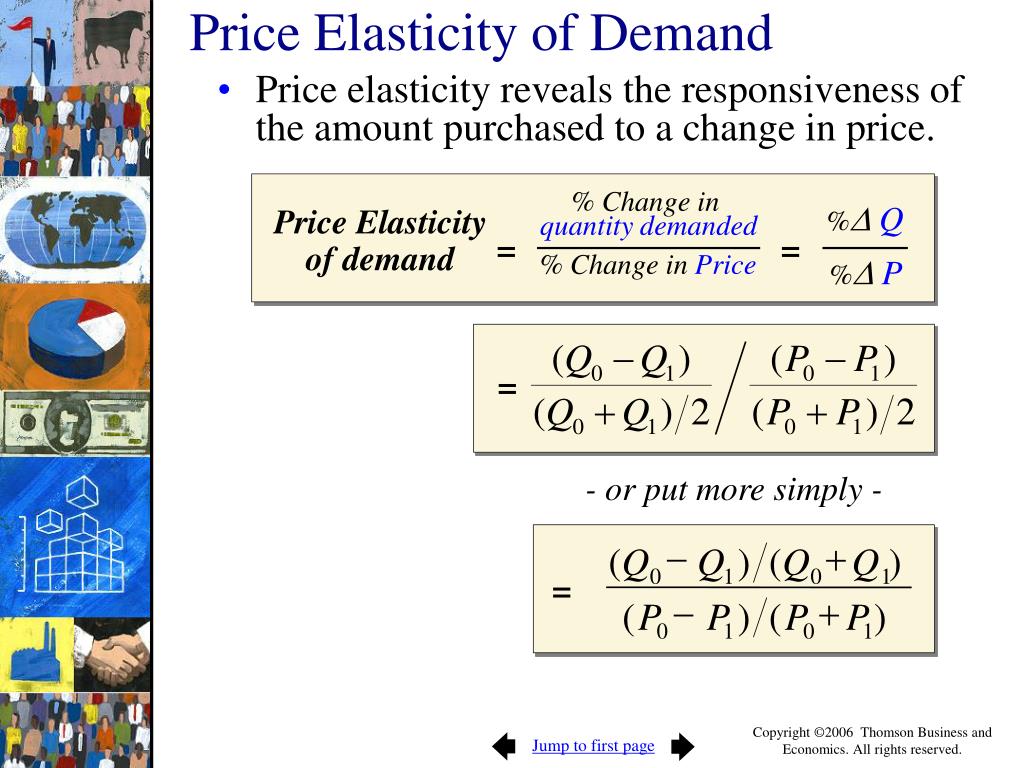 Price Elasticity of Demand

• Price elasticity reveals the responsiveness of the amount purchased to a change in price.

Price Elasticity of demand $= \frac{\text{\% Change in quantity demanded}}{\text{\% Change in Price}} = \frac{\%\Delta Q}{\%\Delta P}$

$= \frac{(Q_0 - Q_1)}{(Q_0 + Q_1)/2} \Big/ \frac{(P_0 - P_1)}{(P_0 + P_1)/2}$

- or put more simply -

$= \frac{(Q_0 - Q_1)/(Q_0 + Q_1)}{(P_0 - P_1)/(P_0 + P_1)}$

Jump to first page

Copyright ©2006 Thomson Business and Economics. All rights reserved.